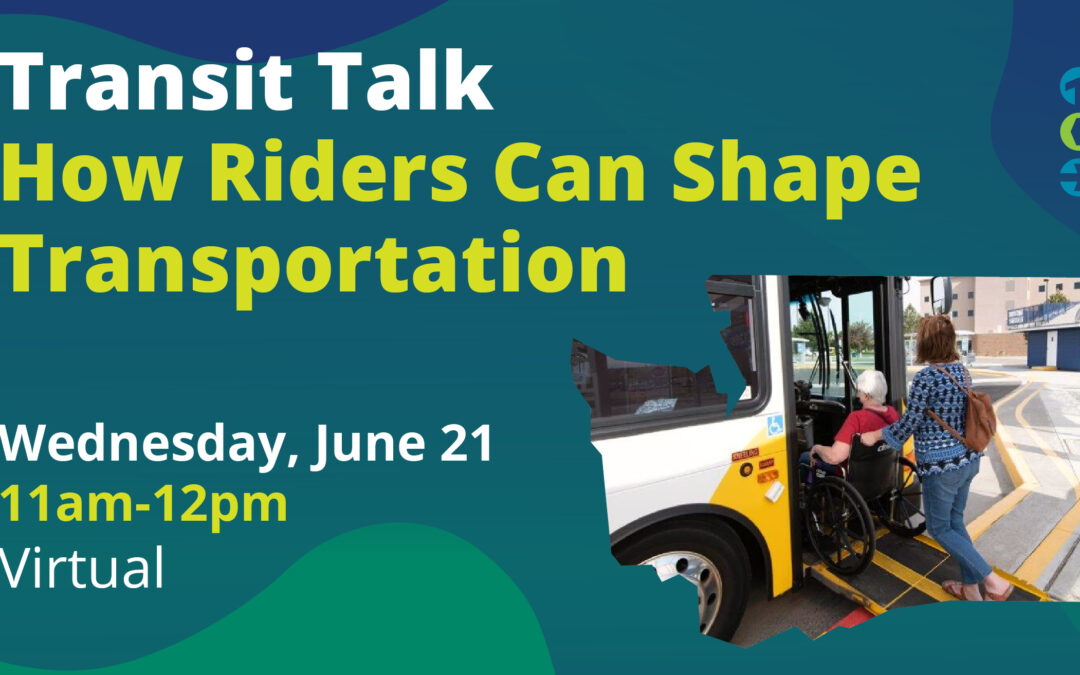 Transit Talk
How Riders Can Shape Transportation

Wednesday, June 21
11am-12pm
Virtual